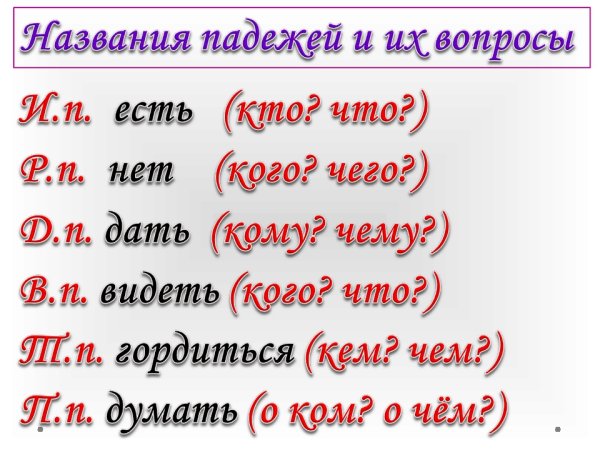 Названия падежей и их вопросы

И.п. есть (кто? что?)

Р.п. нет (кого? чего?)

Д.п. дать (кому? чему?)

В.п. видеть (кого? что?)

Т.п. гордиться (кем? чем?)

П.п. думать (о ком? о чём?)